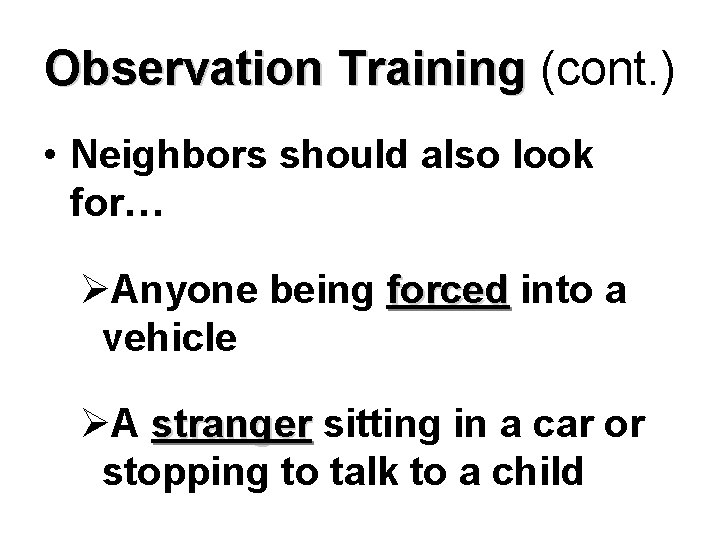 Observation Training (cont.)

• Neighbors should also look for…

➢Anyone being forced into a vehicle

➢A stranger sitting in a car or stopping to talk to a child